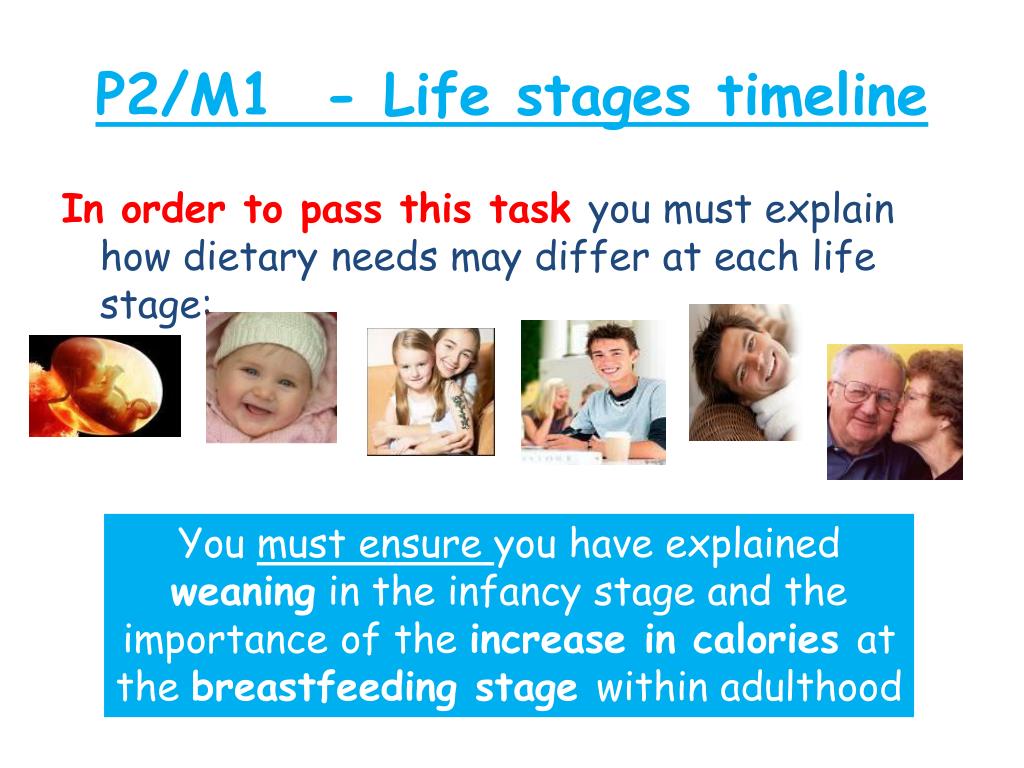 P2/M1 - Life stages timeline

In order to pass this task you must explain how dietary needs may differ at each life stage:

You must ensure you have explained weaning in the infancy stage and the importance of the increase in calories at the breastfeeding stage within adulthood